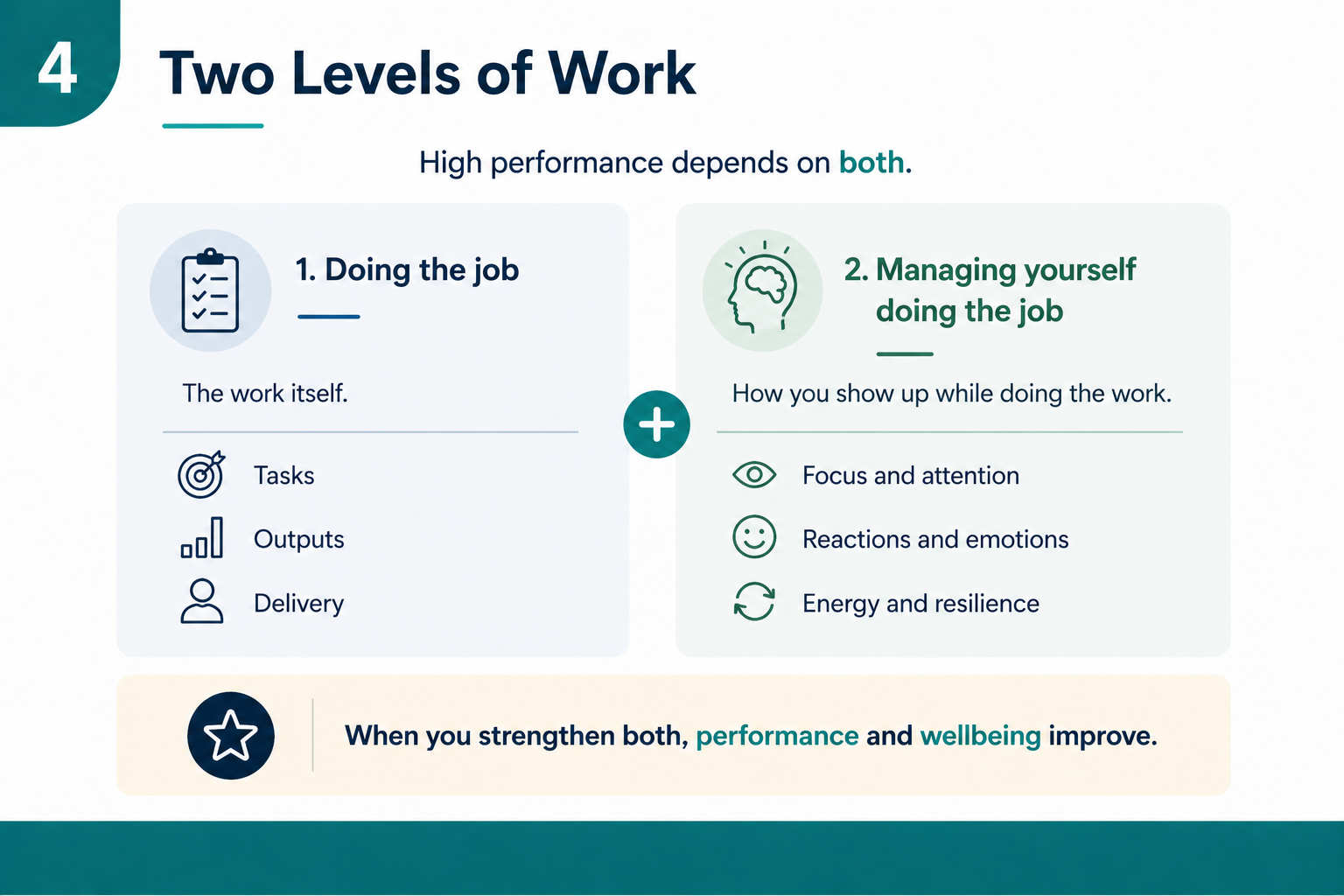 4

Two Levels of Work

High performance depends on both.

1. Doing the job

The work itself.

Tasks

Outputs

Delivery

+

2. Managing yourself doing the job

How you show up while doing the work.

Focus and attention

Reactions and emotions

Energy and resilience

When you strengthen both, performance and wellbeing improve.